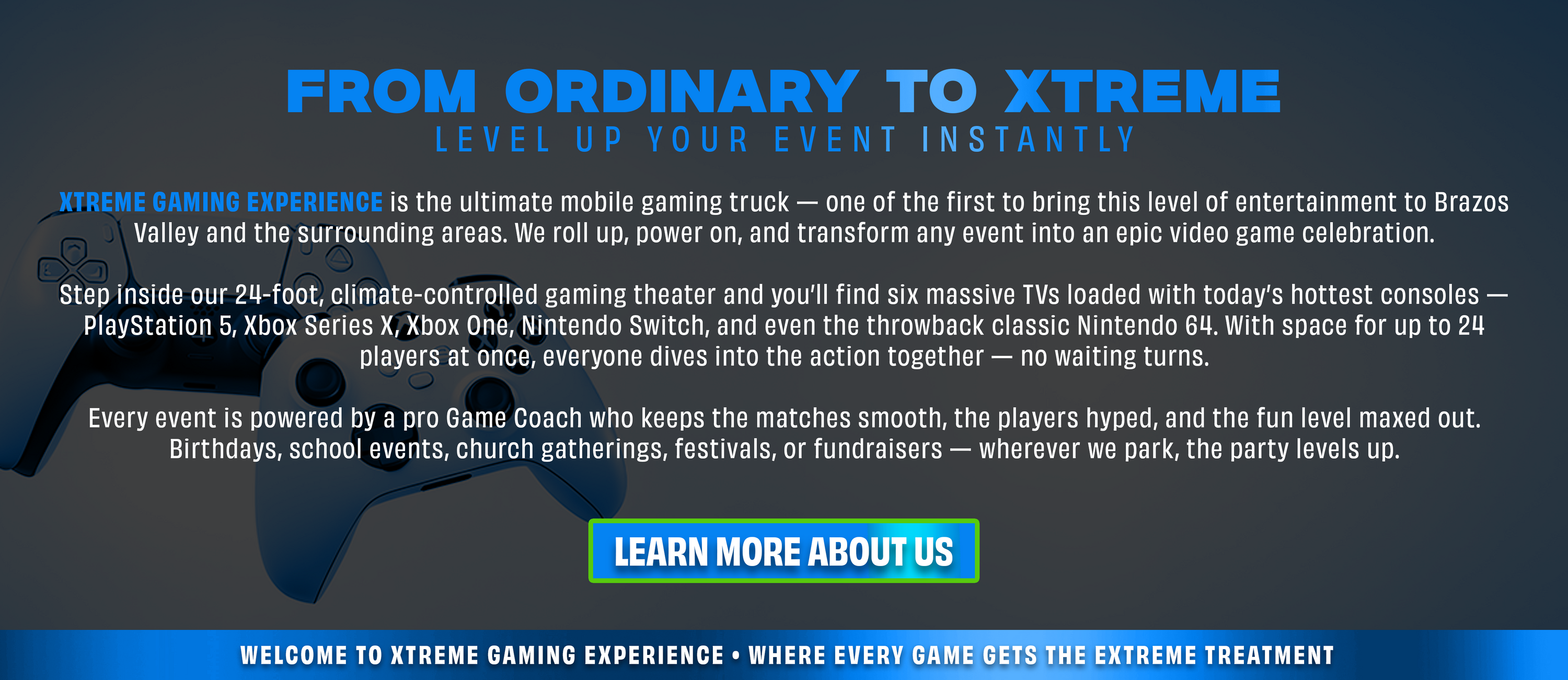 FROM ORDINARY TO XTREME
LEVEL UP YOUR EVENT INSTANTLY

XTREME GAMING EXPERIENCE is the ultimate mobile gaming truck — one of the first to bring this level of entertainment to Brazos Valley and the surrounding areas. We roll up, power on, and transform any event into an epic video game celebration.

Step inside our 24-foot, climate-controlled gaming theater and you'll find six massive TVs loaded with today's hottest consoles — PlayStation 5, Xbox Series X, Xbox One, Nintendo Switch, and even the throwback classic Nintendo 64. With space for up to 24 players at once, everyone dives into the action together — no waiting turns.

Every event is powered by a pro Game Coach who keeps the matches smooth, the players hyped, and the fun level maxed out. Birthdays, school events, church gatherings, festivals, or fundraisers — wherever we park, the party levels up.

LEARN MORE ABOUT US

WELCOME TO XTREME GAMING EXPERIENCE • WHERE EVERY GAME GETS THE EXTREME TREATMENT